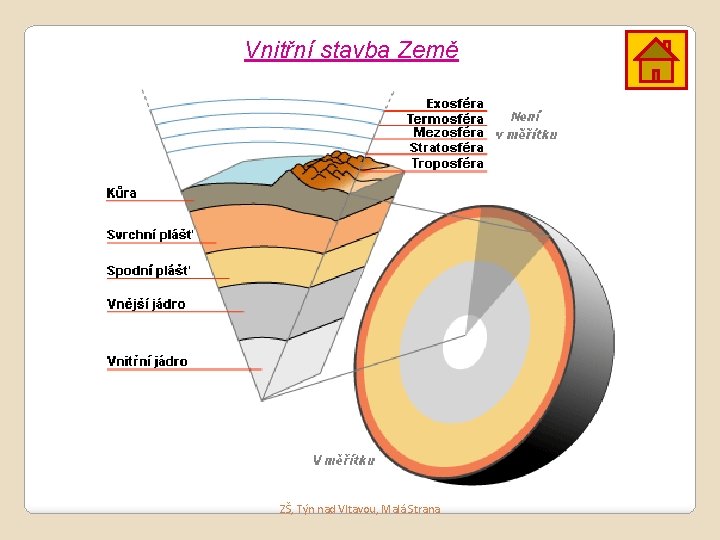 Vnitřní stavba Země

Exosféra
Termosféra
Mezosféra
Stratosféra
Troposféra

Není v měřítku

Kůra
Svrchní plášť
Spodní plášť
Vnější jádro
Vnitřní jádro

V měřítku

ZŠ, Týn nad Vltavou, Malá Strana